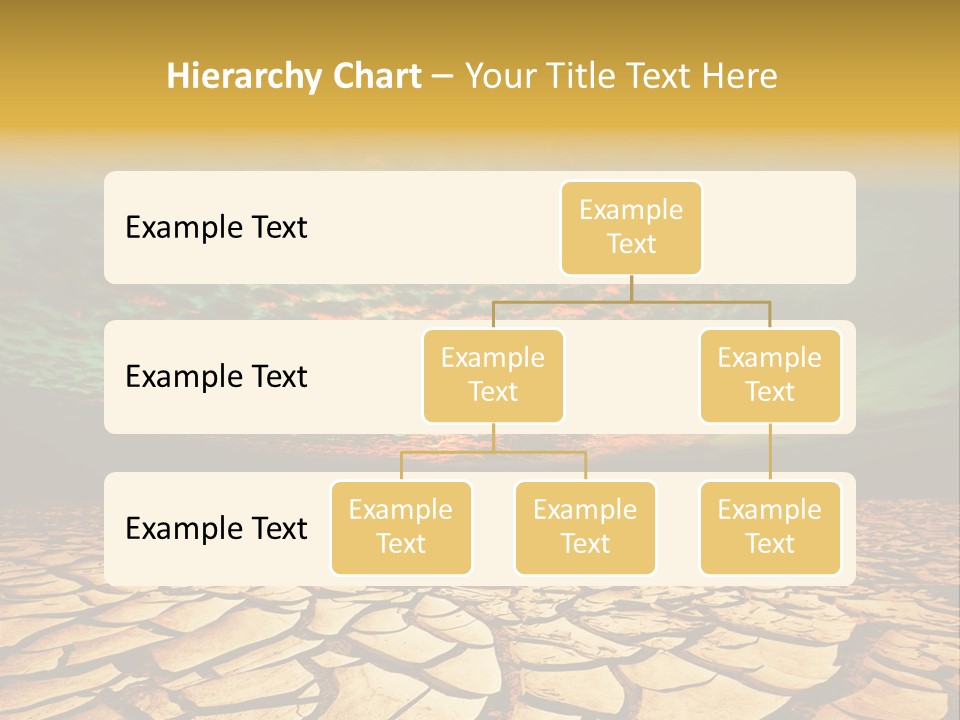 Hierarchy Chart – Your Title Text Here

Example Text

Example Text

Example Text

Example Text

Example Text

Example Text

Example Text

Example Text

Example Text